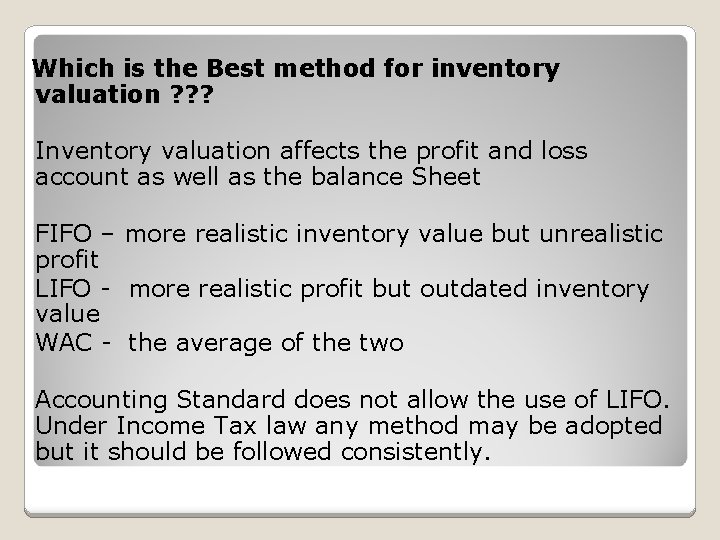 Which is the Best method for inventory valuation ???

Inventory valuation affects the profit and loss account as well as the balance Sheet

FIFO – more realistic inventory value but unrealistic profit
LIFO - more realistic profit but outdated inventory value
WAC - the average of the two

Accounting Standard does not allow the use of LIFO. Under Income Tax law any method may be adopted but it should be followed consistently.